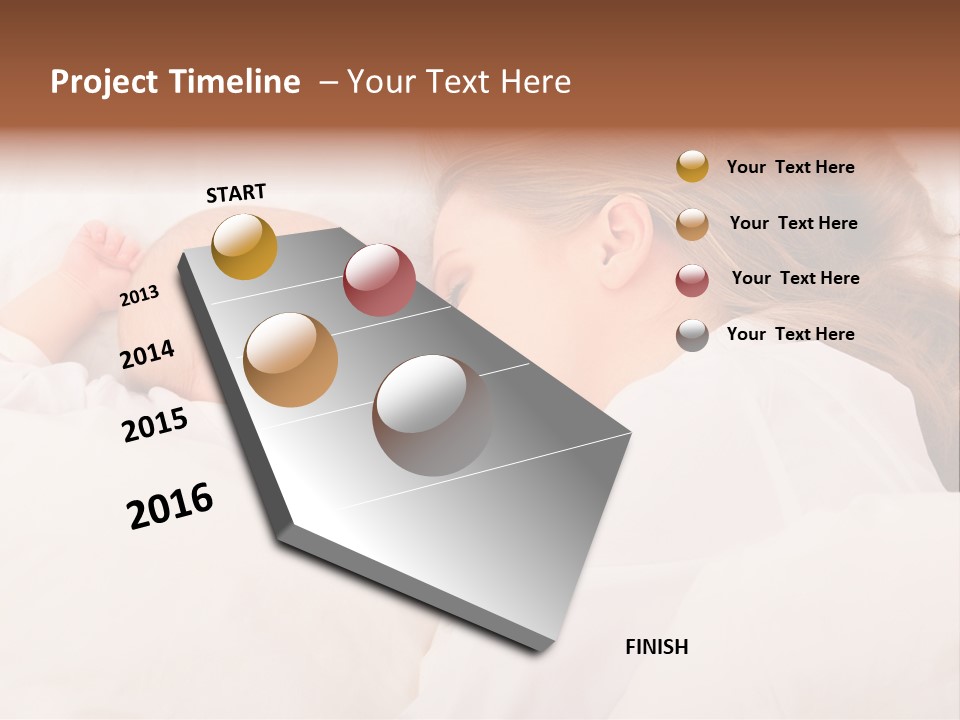 Project Timeline – Your Text Here

START

2013

2014

2015

2016

FINISH

Your Text Here

Your Text Here

Your Text Here

Your Text Here